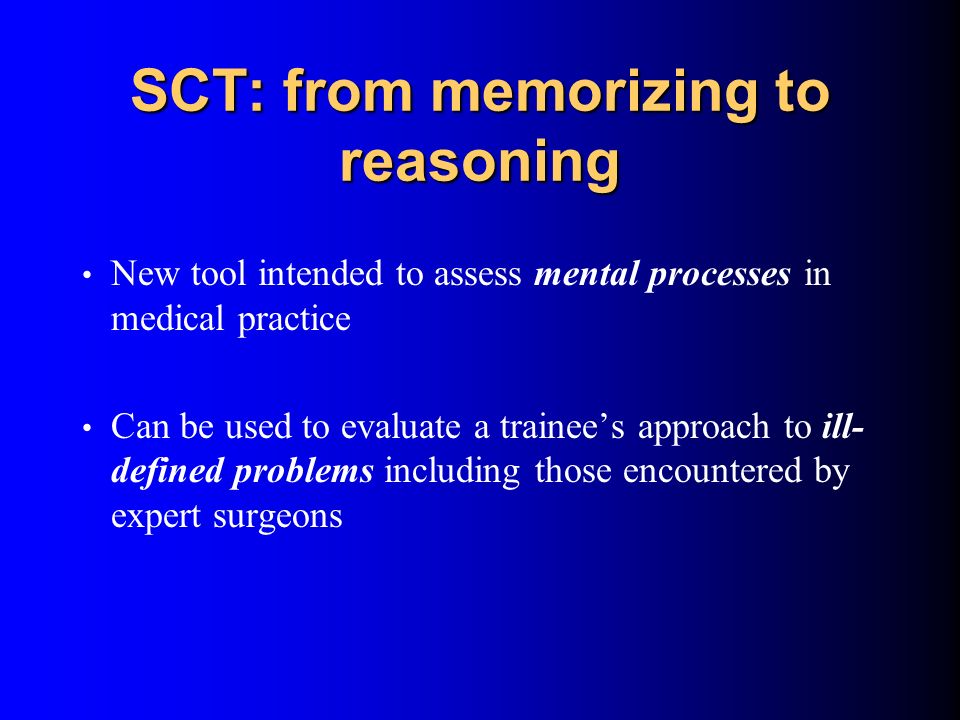 SCT: from memorizing to reasoning

• New tool intended to assess mental processes in medical practice

• Can be used to evaluate a trainee's approach to ill-defined problems including those encountered by expert surgeons